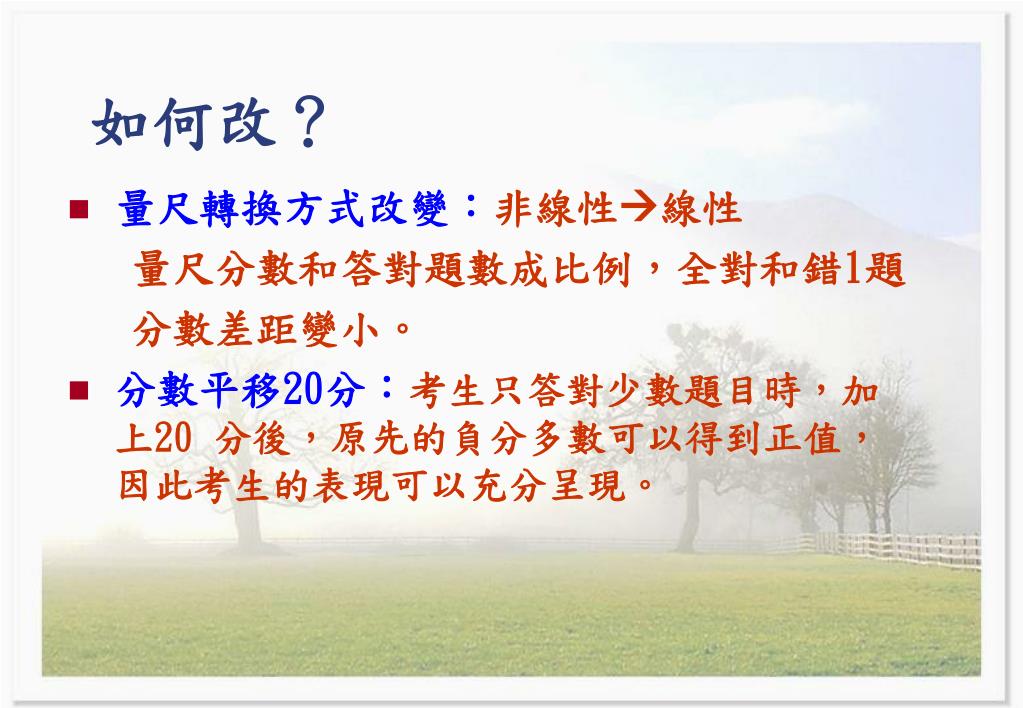 如何改？

■ 量尺轉換方式改變：非線性→線性
量尺分數和答對題數成比例，全對和錯1題分數差距變小。

■ 分數平移20分：考生只答對少數題目時，加上20 分後，原先的負分多數可以得到正值，因此考生的表現可以充分呈現。